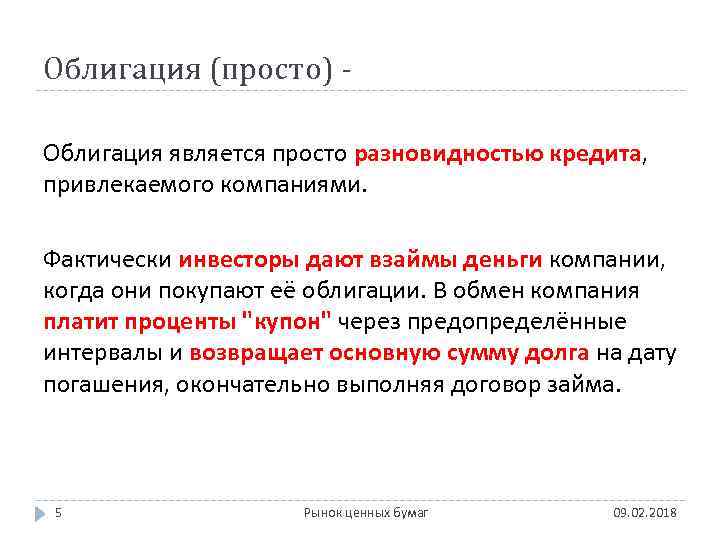 Облигация (просто) -

Облигация является просто разновидностью кредита, привлекаемого компаниями.

Фактически инвесторы дают взаймы деньги компании, когда они покупают её облигации. В обмен компания платит проценты "купон" через предопределённые интервалы и возвращает основную сумму долга на дату погашения, окончательно выполняя договор займа.

5 Рынок ценных бумаг 09.02.2018